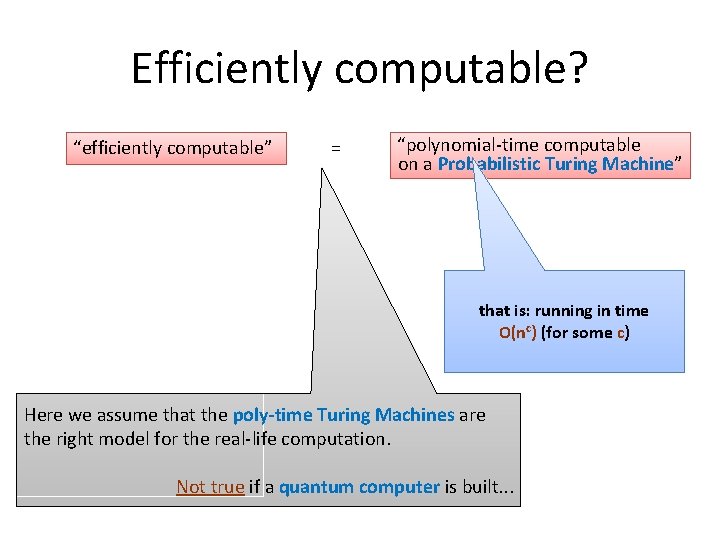 Efficiently computable?

“efficiently computable”

=

“polynomial-time computable on a Probabilistic Turing Machine”

that is: running in time $O(n^c)$ (for some c)

Here we assume that the poly-time Turing Machines are the right model for the real-life computation.

Not true if a quantum computer is built...